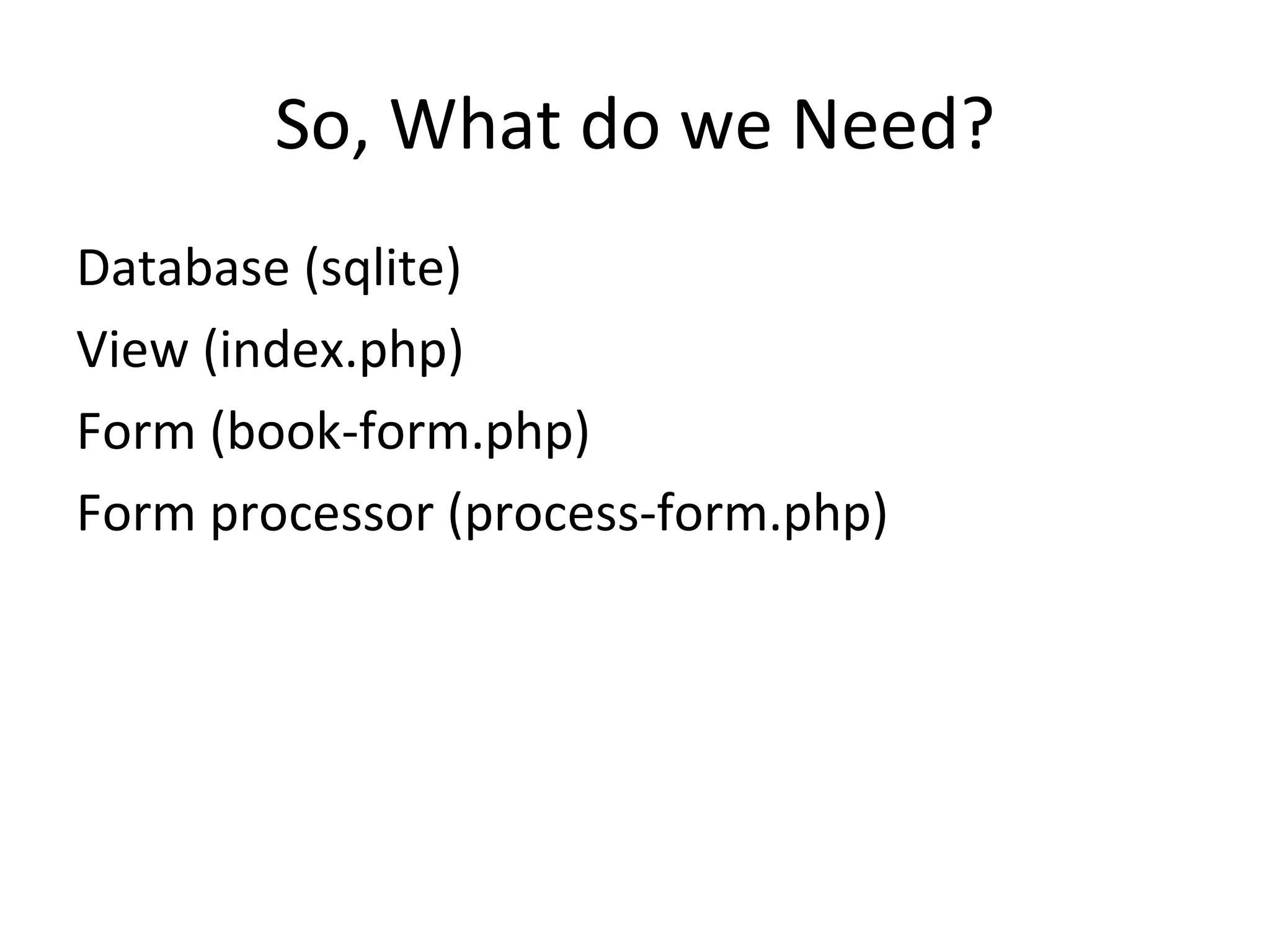 So, What do we Need?

Database (sqlite)

View (index.php)

Form (book-form.php)

Form processor (process-form.php)